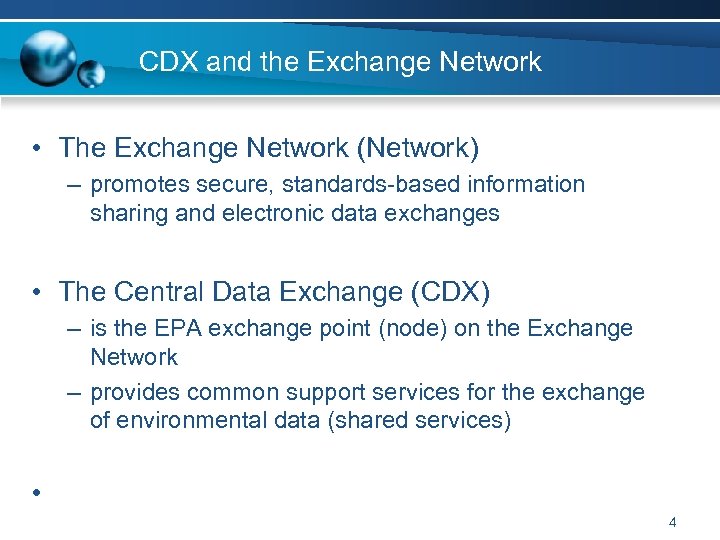 CDX and the Exchange Network

• The Exchange Network (Network)
– promotes secure, standards-based information sharing and electronic data exchanges

• The Central Data Exchange (CDX)
– is the EPA exchange point (node) on the Exchange Network
– provides common support services for the exchange of environmental data (shared services)

•

4